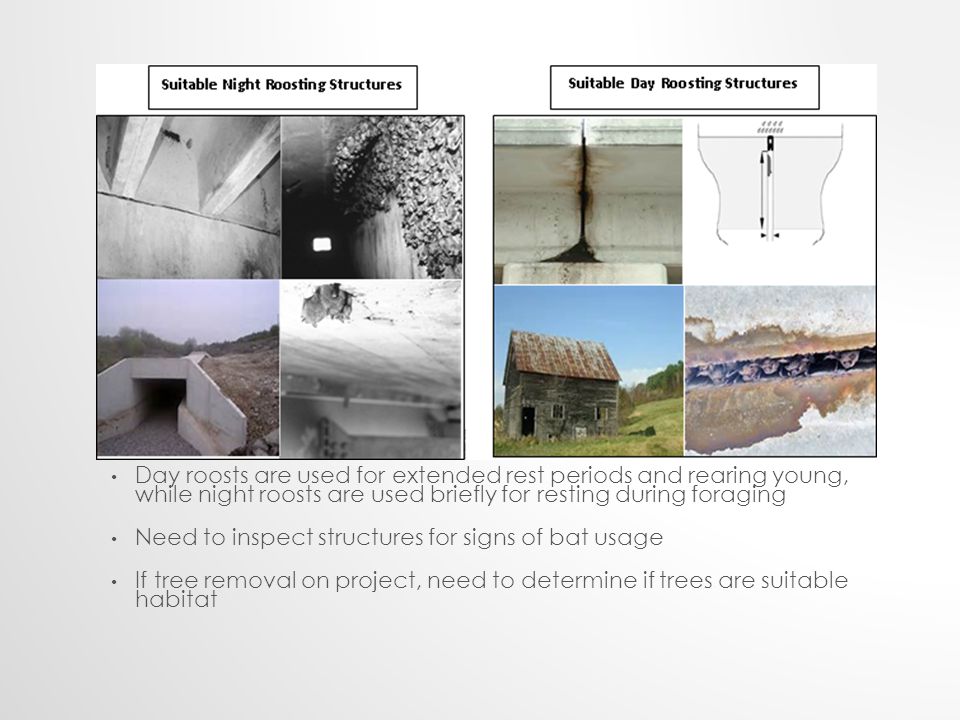 Suitable Night Roosting Structures

Suitable Day Roosting Structures

• Day roosts are used for extended rest periods and rearing young, while night roosts are used briefly for resting during foraging

• Need to inspect structures for signs of bat usage

• If tree removal on project, need to determine if trees are suitable habitat